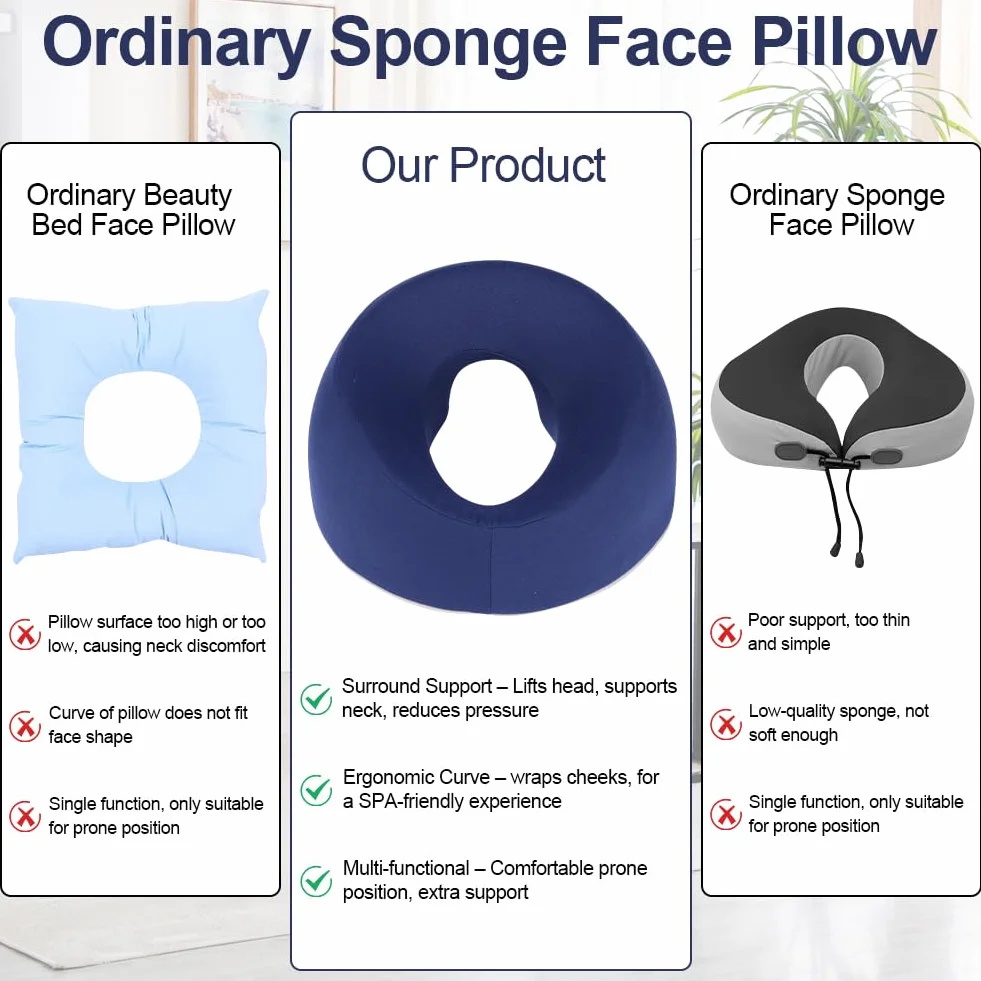 Ordinary Sponge Face Pillow

Ordinary Beauty Bed Face Pillow

Pillow surface too high or too low, causing neck discomfort

Curve of pillow does not fit face shape

Single function, only suitable for prone position

Our Product

Surround Support – Lifts head, supports neck, reduces pressure

Ergonomic Curve – wraps cheeks, for a SPA-friendly experience

Multi-functional – Comfortable prone position, extra support

Ordinary Sponge Face Pillow

Poor support, too thin and simple

Low-quality sponge, not soft enough

Single function, only suitable for prone position